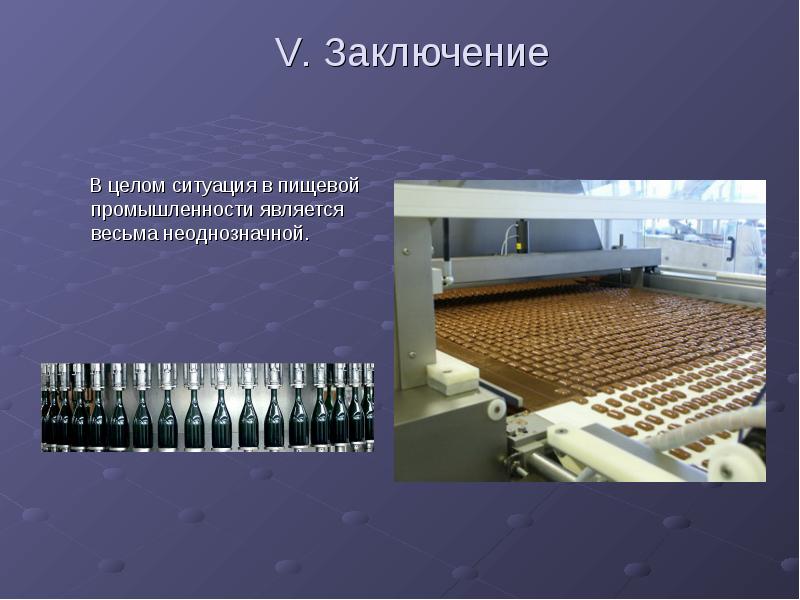 V. Заключение

В целом ситуация в пищевой промышленности является весьма неоднозначной.